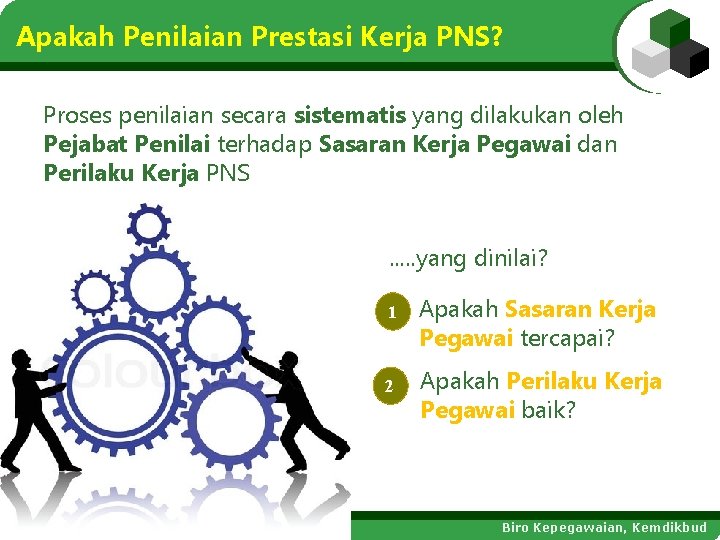 Apakah Penilaian Prestasi Kerja PNS?

Proses penilaian secara sistematis yang dilakukan oleh Pejabat Penilai terhadap Sasaran Kerja Pegawai dan Perilaku Kerja PNS

.....yang dinilai?

1 Apakah Sasaran Kerja Pegawai tercapai?

2 Apakah Perilaku Kerja Pegawai baik?

Biro Kepegawaian, Kemdikbud